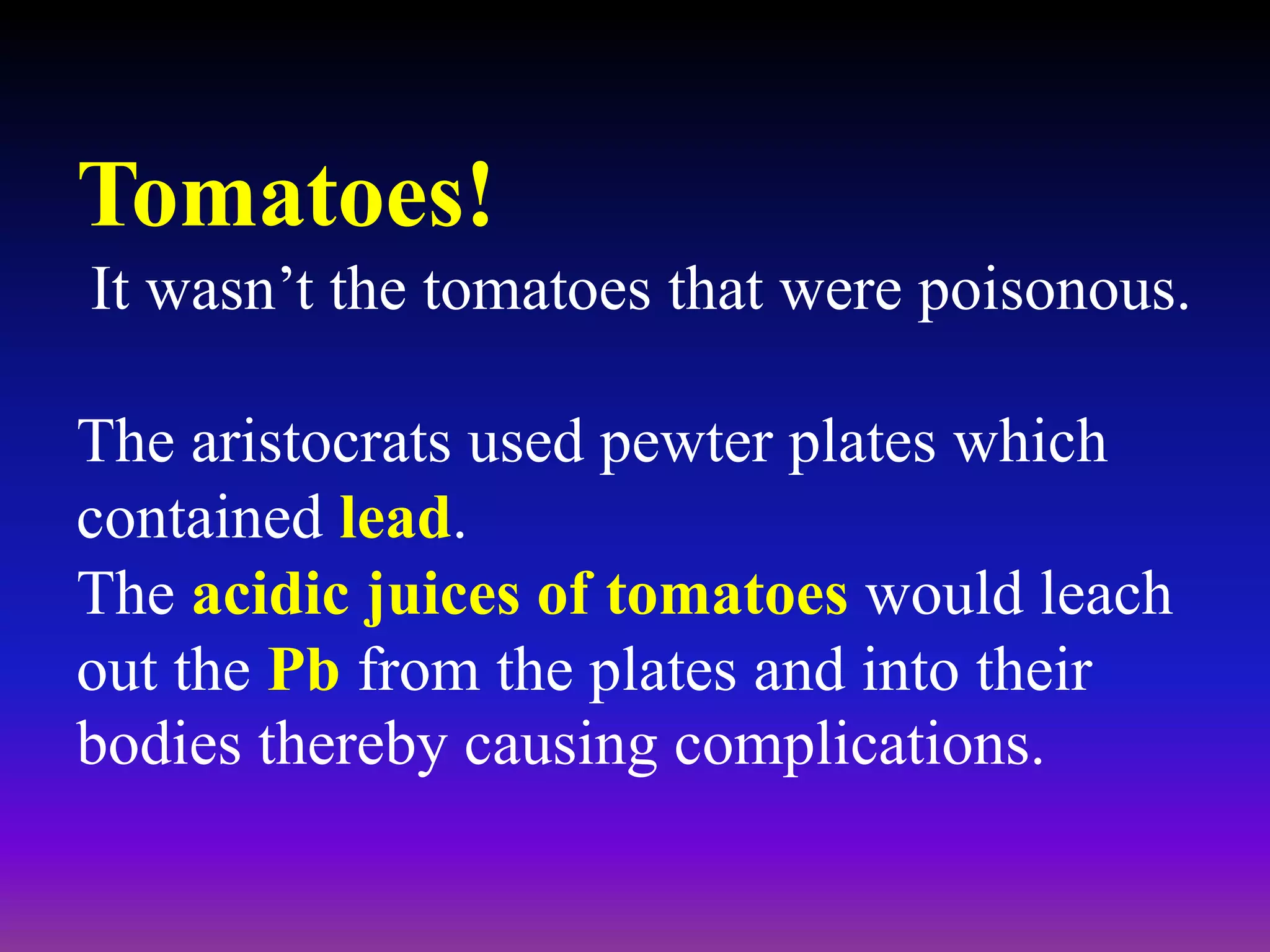 Tomatoes!

It wasn’t the tomatoes that were poisonous.

The aristocrats used pewter plates which contained lead.
The acidic juices of tomatoes would leach out the Pb from the plates and into their bodies thereby causing complications.